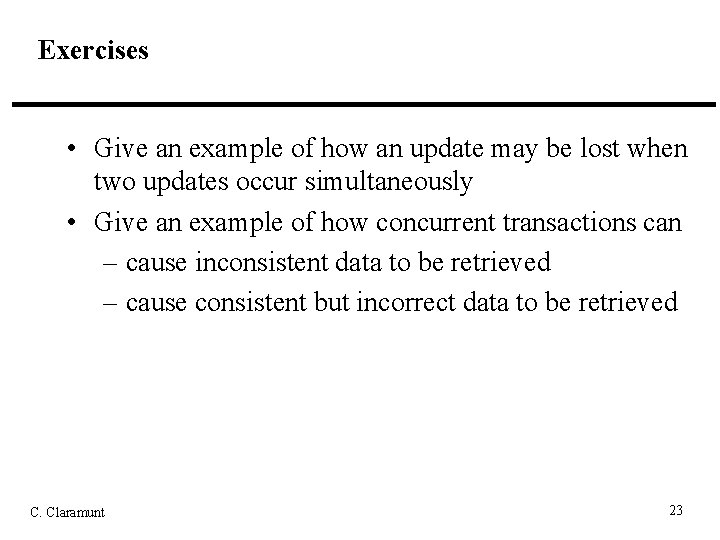 Exercises

• Give an example of how an update may be lost when two updates occur simultaneously

• Give an example of how concurrent transactions can

– cause inconsistent data to be retrieved

– cause consistent but incorrect data to be retrieved

C. Claramunt

23